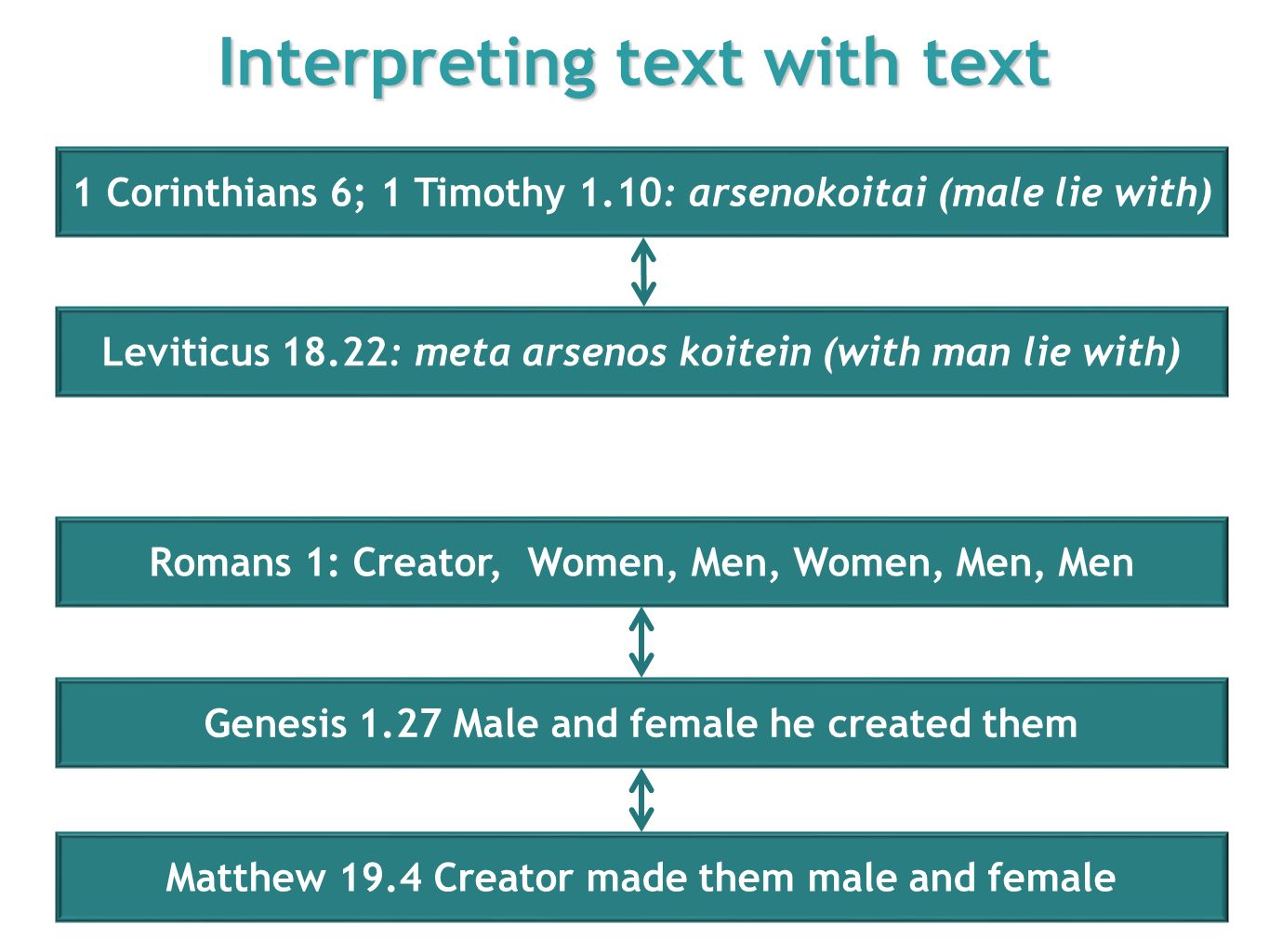 Interpreting text with text

1 Corinthians 6; 1 Timothy 1.10: arsenokoitai (male lie with)

Leviticus 18.22: meta arsenos koitein (with man lie with)

Romans 1: Creator, Women, Men, Women, Men, Men

Genesis 1.27 Male and female he created them

Matthew 19.4 Creator made them male and female